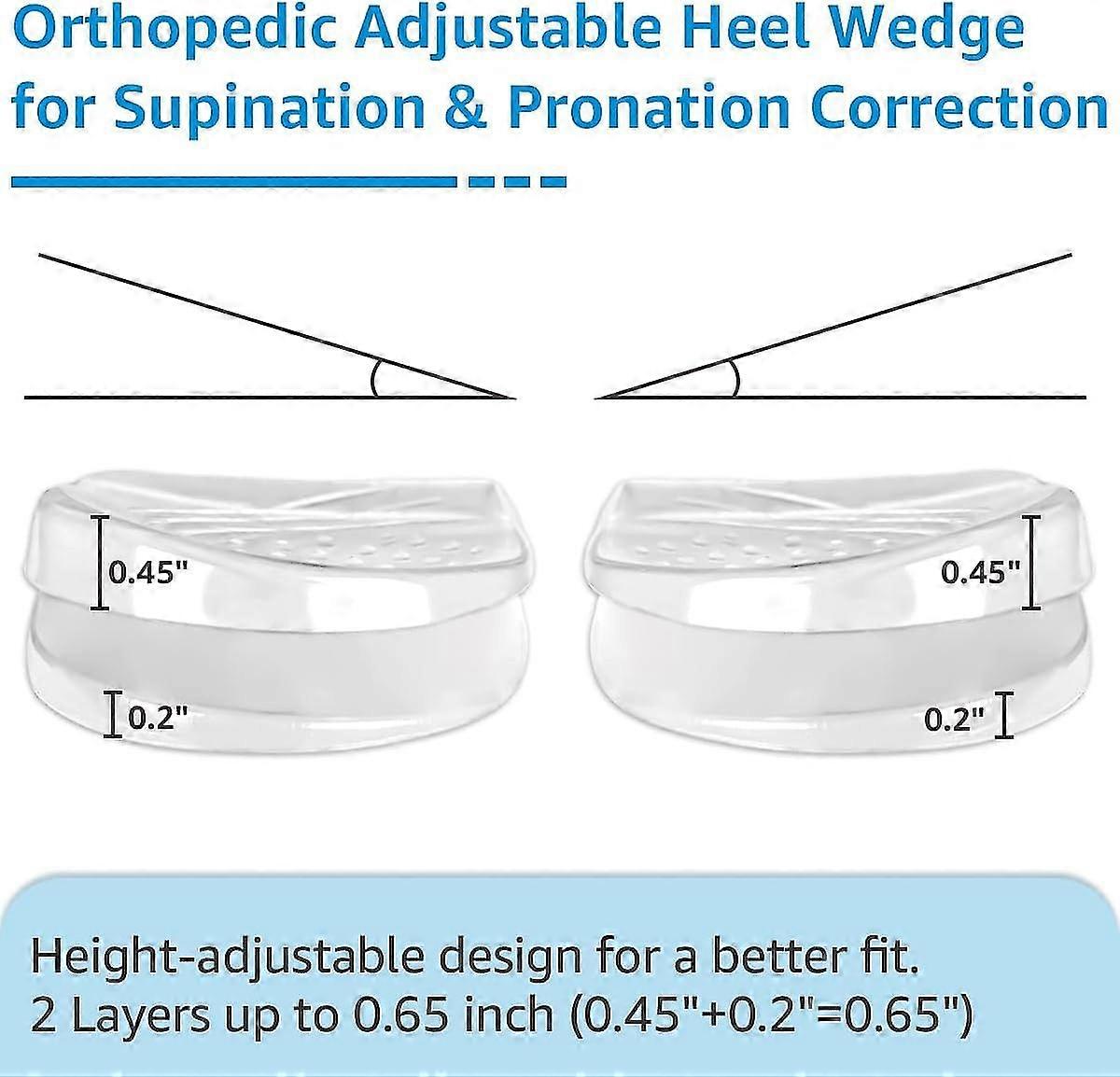 Orthopedic Adjustable Heel Wedge for Supination & Pronation Correction

0.45"

0.2"

0.45"

0.2"

Height-adjustable design for a better fit.
2 Layers up to 0.65 inch (0.45"+0.2"=0.65")